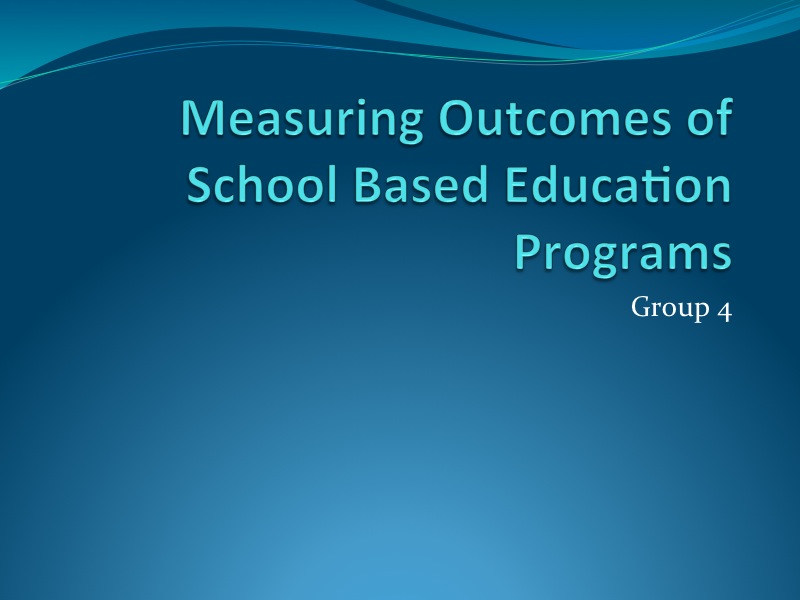 Measuring Outcomes of School Based Education Programs

Group 4